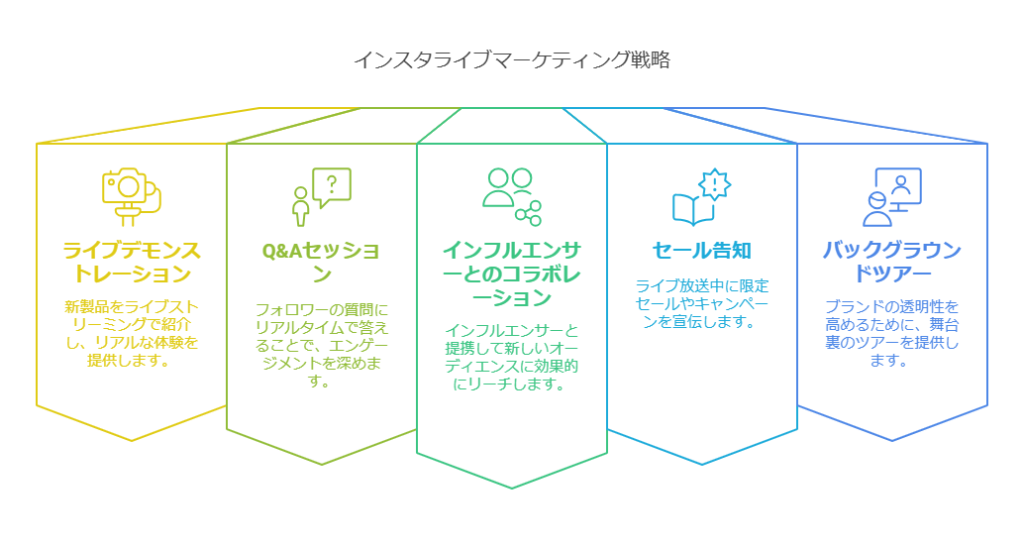 インスタライブマーケティング戦略

ライブデモンストレーション

新製品をライブストリーミングで紹介し、リアルな体験を提供します。

Q&Aセッション

フォロワーの質問にリアルタイムで答えることで、エンゲージメントを深めます。

インフルエンサーとのコラボレーション

インフルエンサーと提携して新しいオーディエンスに効果的にリーチします。

セール告知

ライブ放送中に限定セールやキャンペーンを宣伝します。

バックグラウンドツアー

ブランドの透明性を高めるために、舞台裏のツアーを提供します。